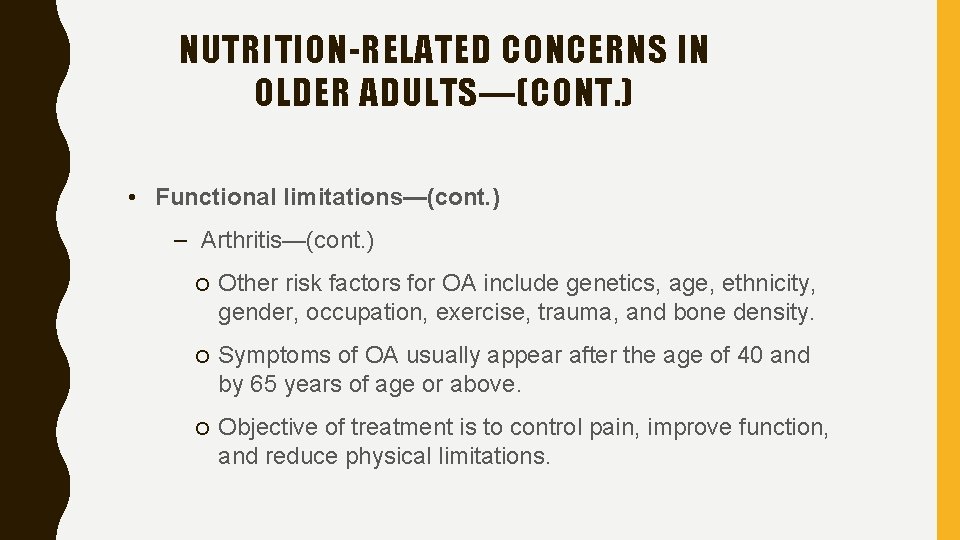 NUTRITION-RELATED CONCERNS IN OLDER ADULTS—(CONT.)

• Functional limitations—(cont.)

– Arthritis—(cont.)

o Other risk factors for OA include genetics, age, ethnicity, gender, occupation, exercise, trauma, and bone density.

o Symptoms of OA usually appear after the age of 40 and by 65 years of age or above.

o Objective of treatment is to control pain, improve function, and reduce physical limitations.